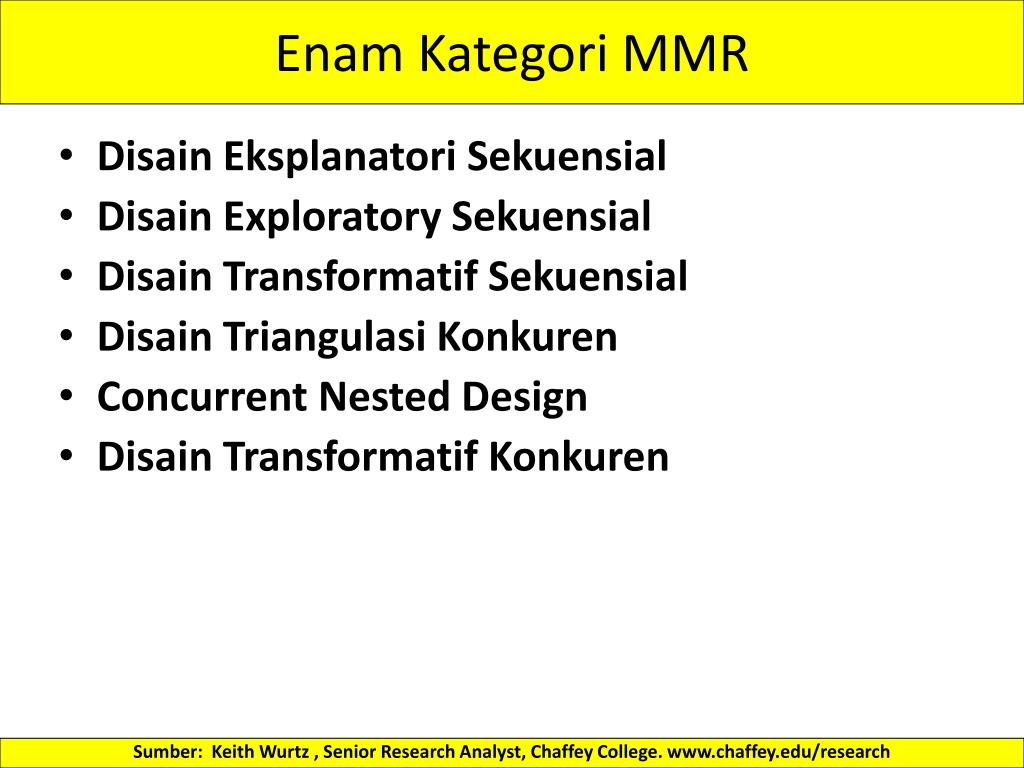 Enam Kategori MMR

• Disain Eksplanatori Sekuensial
• Disain Exploratory Sekuensial
• Disain Transformatif Sekuensial
• Disain Triangulasi Konkuren
• Concurrent Nested Design
• Disain Transformatif Konkuren

Sumber: Keith Wurtz , Senior Research Analyst, Chaffey College. www.chaffey.edu/research